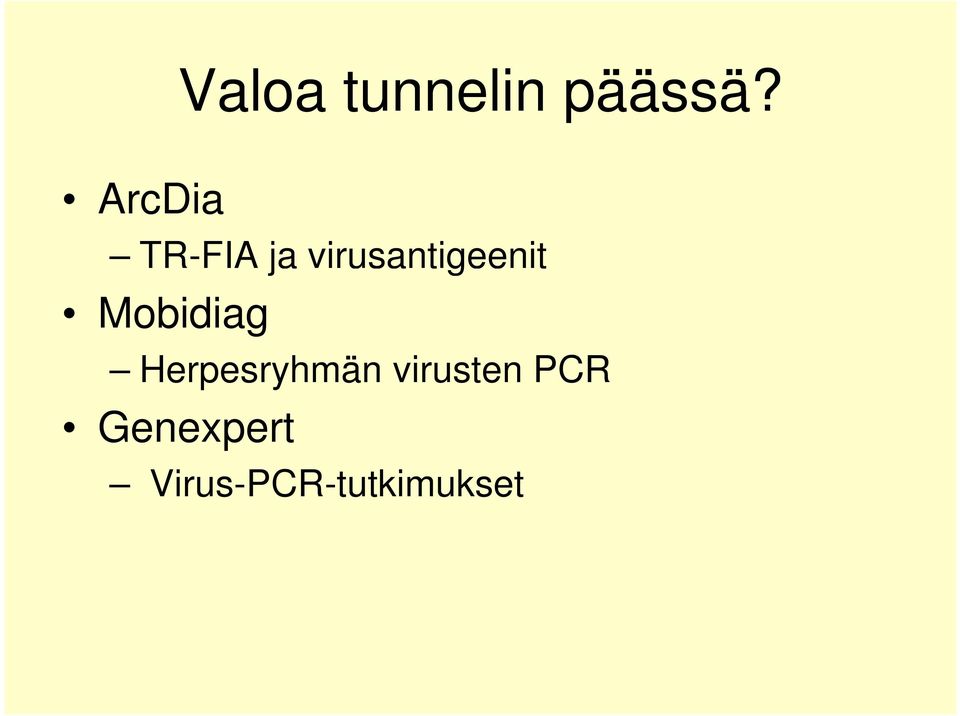 Valoa tunnelin päässä?

• ArcDia
– TR-FIA ja virusantigeenit
• Mobidiag
– Herpesryhmän virusten PCR
• Genexpert
– Virus-PCR-tutkimukset